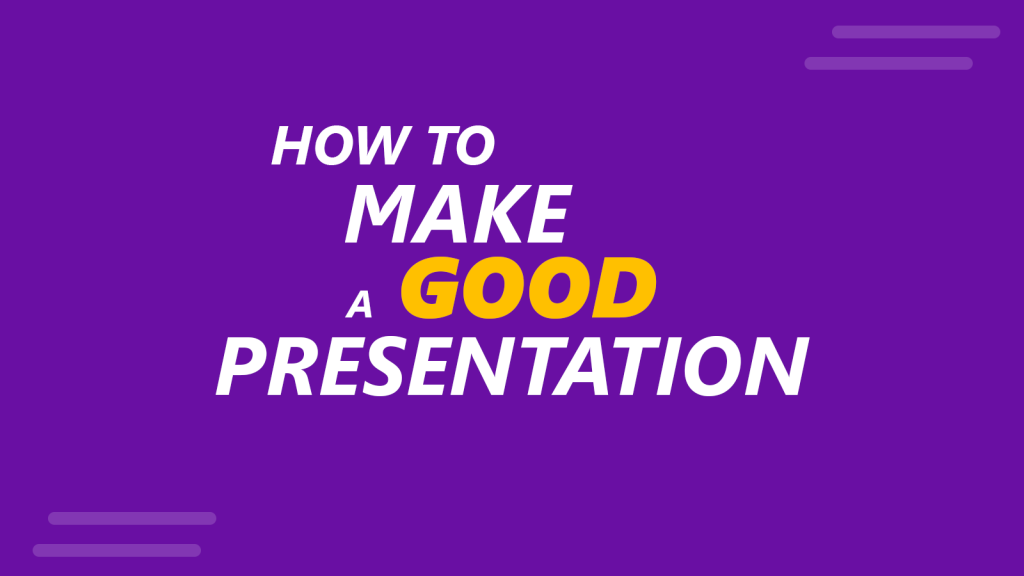 HOW TO
MAKE
A GOOD
PRESENTATION